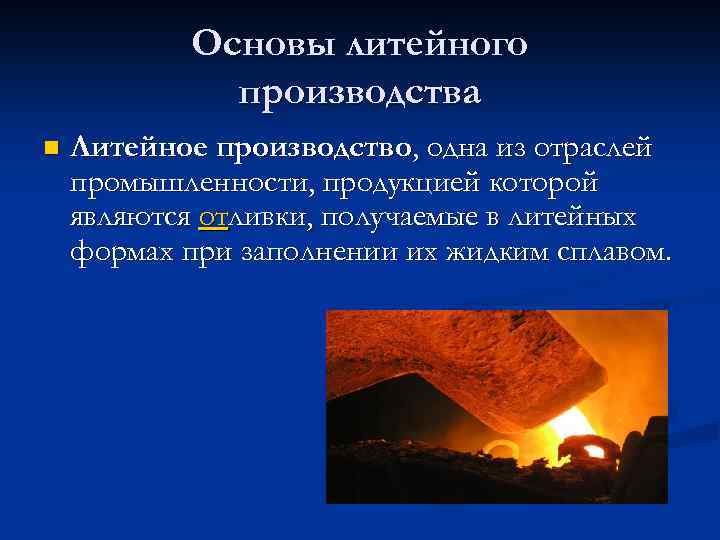 Основы литейного производства

Литейное производство, одна из отраслей промышленности, продукцией которой являются отливки, получаемые в литейных формах при заполнении их жидким сплавом.